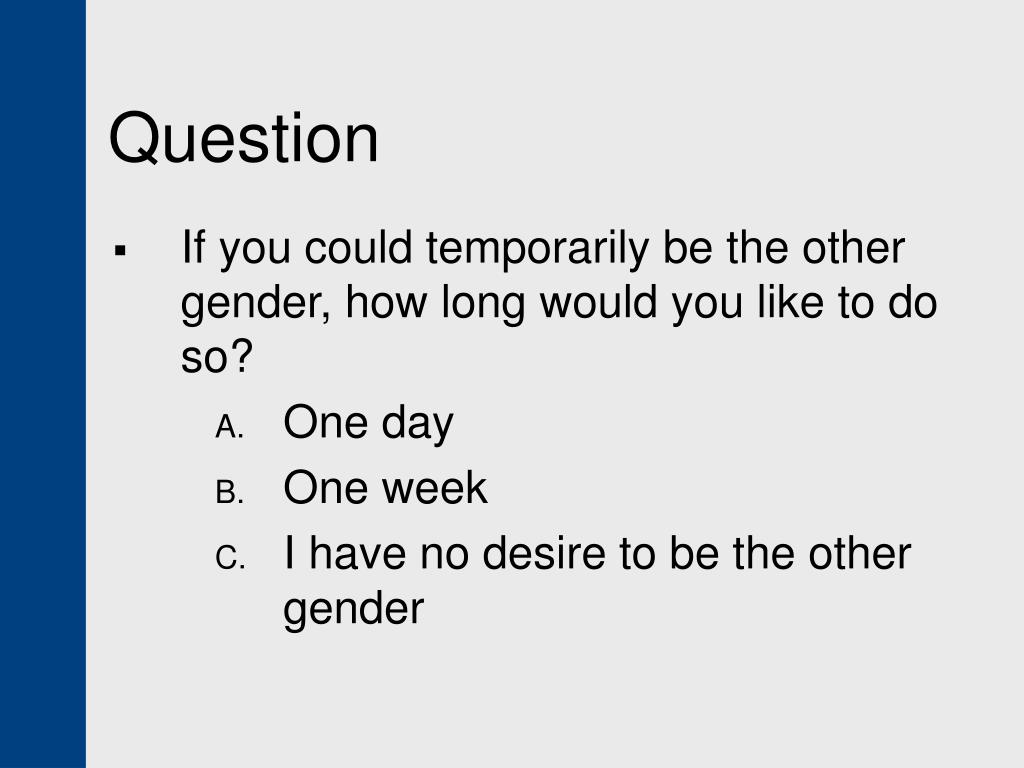 Question

▪ If you could temporarily be the other gender, how long would you like to do so?

A. One day
B. One week
C. I have no desire to be the other gender